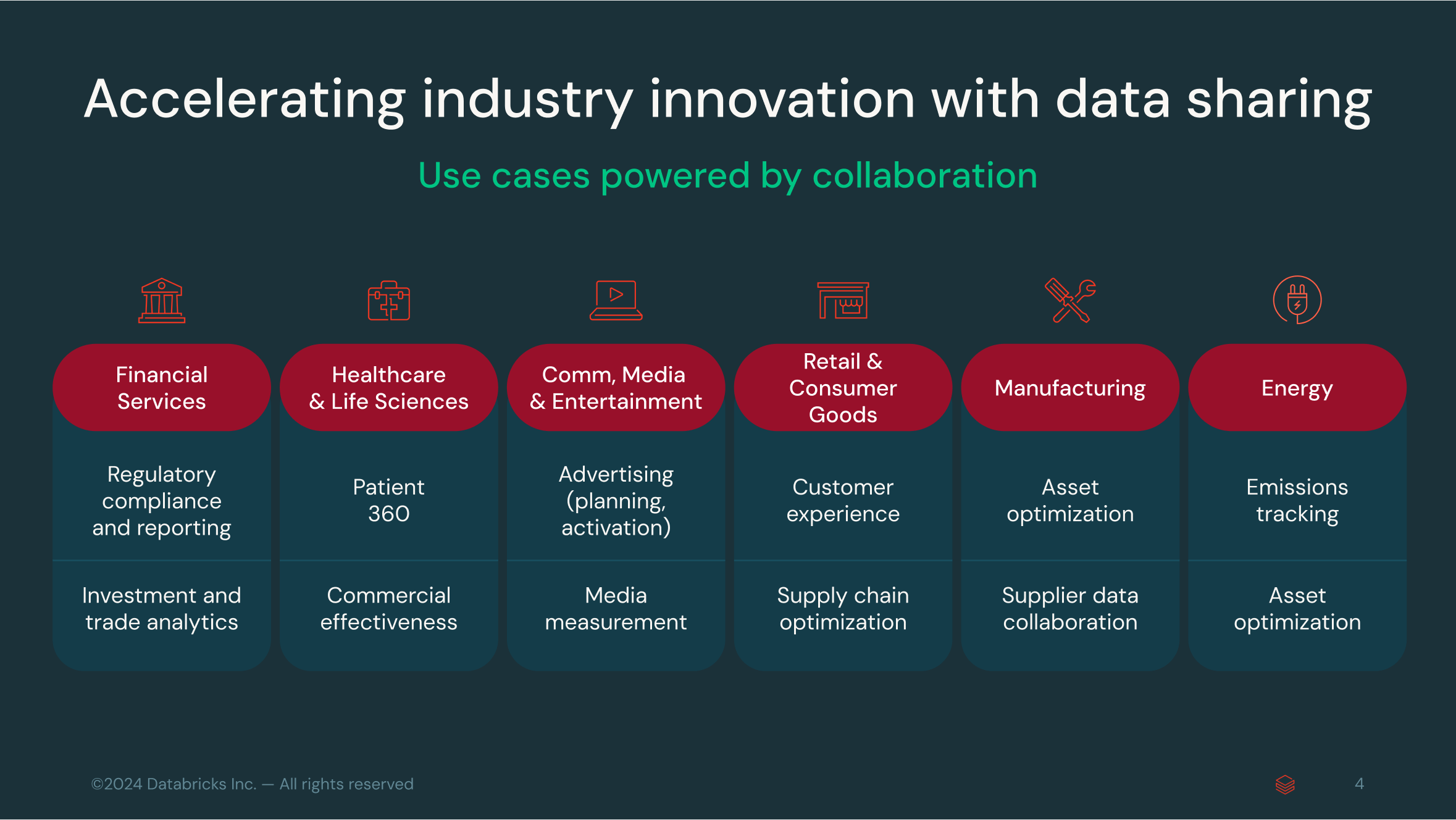 Accelerating industry innovation with data sharing

Use cases powered by collaboration

| Financial Services | Healthcare & Life Sciences | Comm, Media & Entertainment | Retail & Consumer Goods | Manufacturing | Energy |
|---|---|---|---|---|---|
| Regulatory compliance and reporting | Patient 360 | Advertising (planning, activation) | Customer experience | Asset optimization | Emissions tracking |
| Investment and trade analytics | Commercial effectiveness | Media measurement | Supply chain optimization | Supplier data collaboration | Asset optimization |

©2024 Databricks Inc. — All rights reserved

4